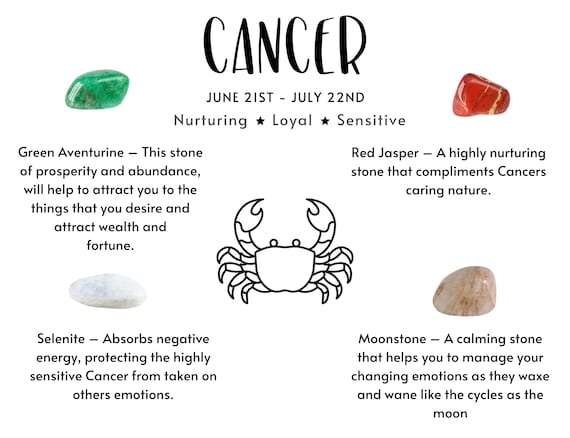 CANCER

JUNE 21ST - JULY 22ND

Nurturing ★ Loyal ★ Sensitive

Green Aventurine — This stone of prosperity and abundance, will help to attract you to the things that you desire and attract wealth and fortune.

Red Jasper — A highly nurturing stone that compliments Cancers caring nature.

Selenite — Absorbs negative energy, protecting the highly sensitive Cancer from taken on others emotions.

Moonstone — A calming stone that helps you to manage your changing emotions as they waxe and wane like the cycles as the moon